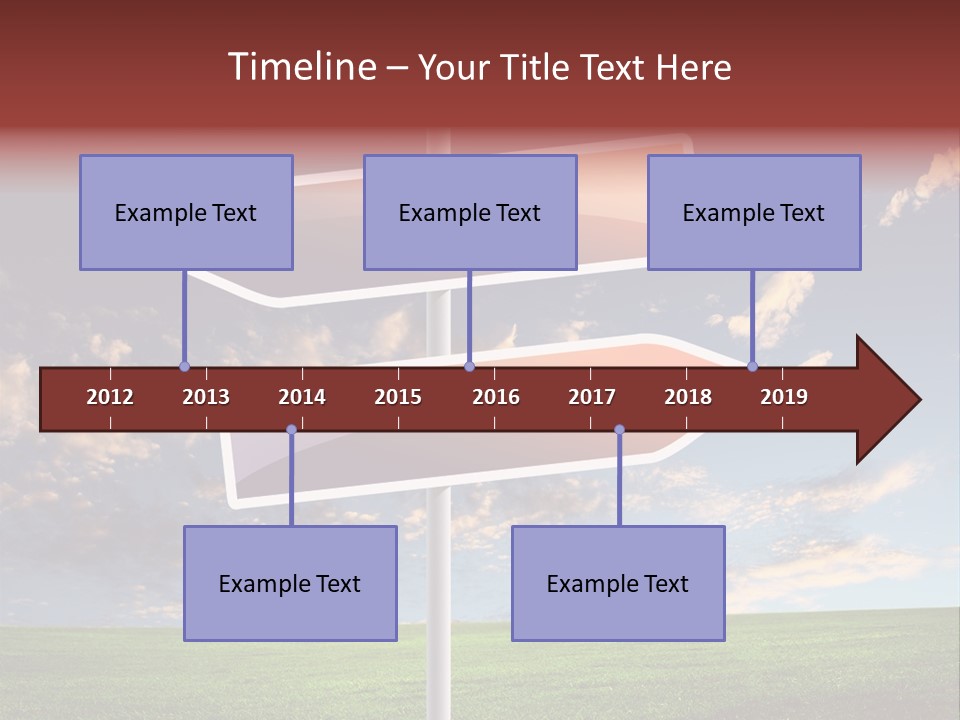 Timeline – Your Title Text Here

Example Text

Example Text

Example Text

2012 2013 2014 2015 2016 2017 2018 2019

Example Text

Example Text